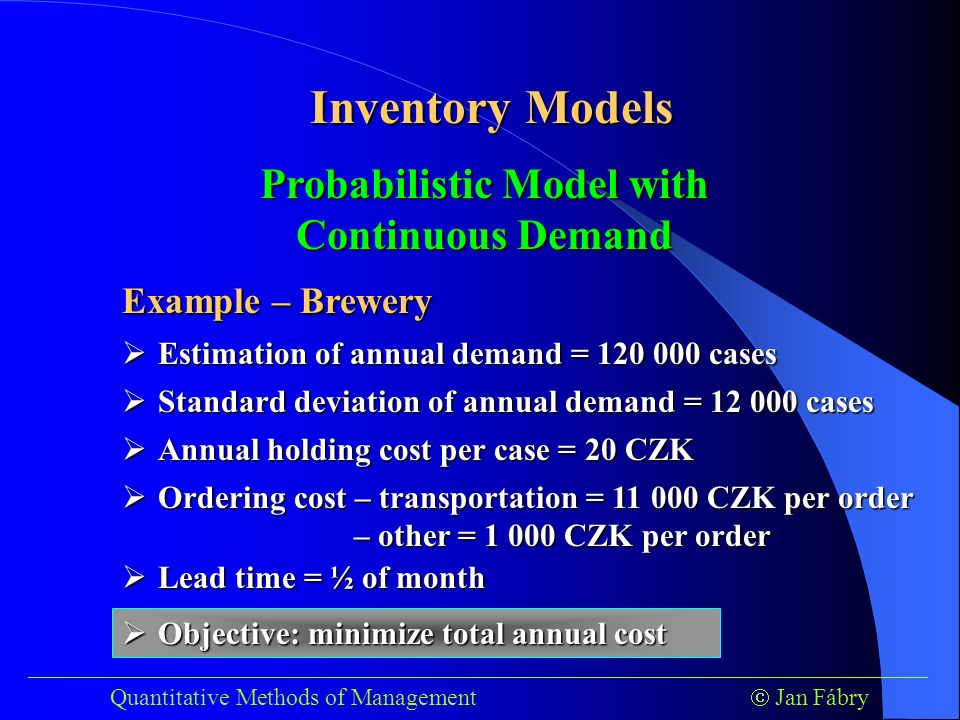 Inventory Models

Probabilistic Model with Continuous Demand

Example – Brewery

➢ Estimation of annual demand = 120 000 cases

➢ Standard deviation of annual demand = 12 000 cases

➢ Annual holding cost per case = 20 CZK

➢ Ordering cost – transportation = 11 000 CZK per order
– other = 1 000 CZK per order

➢ Lead time = ½ of month

➢ Objective: minimize total annual cost

Quantitative Methods of Management © Jan Fábry